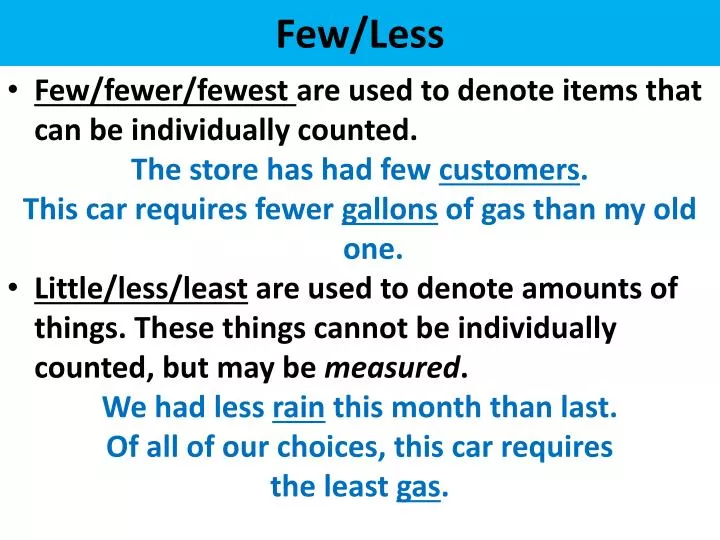 Few/Less

• Few/fewer/fewest are used to denote items that can be individually counted.

The store has had few customers.

This car requires fewer gallons of gas than my old one.

• Little/less/least are used to denote amounts of things. These things cannot be individually counted, but may be measured.

We had less rain this month than last.

Of all of our choices, this car requires the least gas.